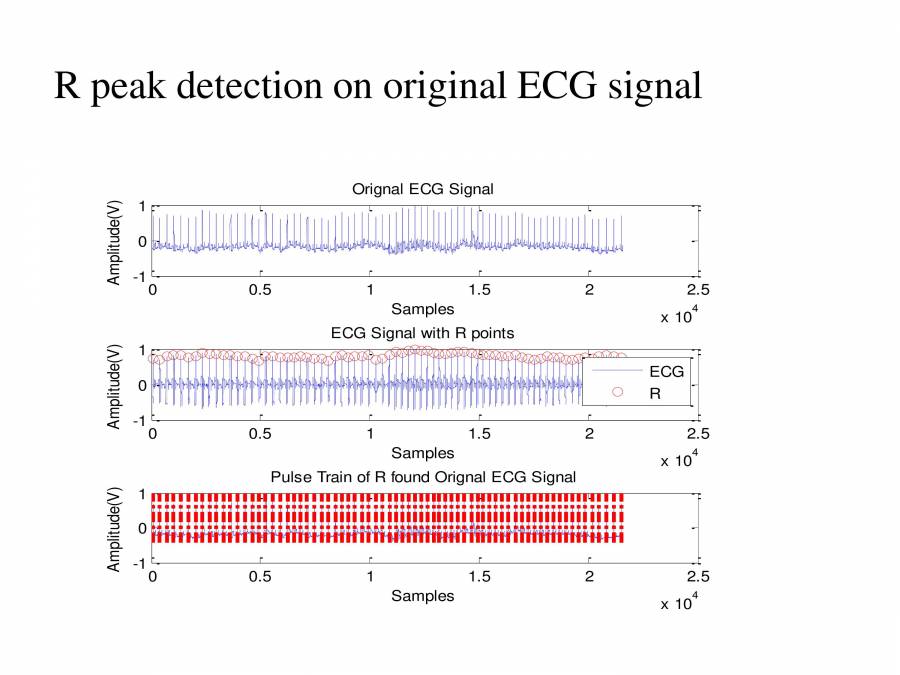 R peak detection on original ECG signal

Orignal ECG Signal

Amplitude(V)

1

0

-1

0

0.5

1

1.5

2

2.5

Samples

x $10^4$

ECG Signal with R points

Amplitude(V)

1

0

-1

ECG

R

0

0.5

1

1.5

2

2.5

Samples

x $10^4$

Pulse Train of R found Orignal ECG Signal

Amplitude(V)

1

0

-1

0

0.5

1

1.5

2

2.5

Samples

x $10^4$